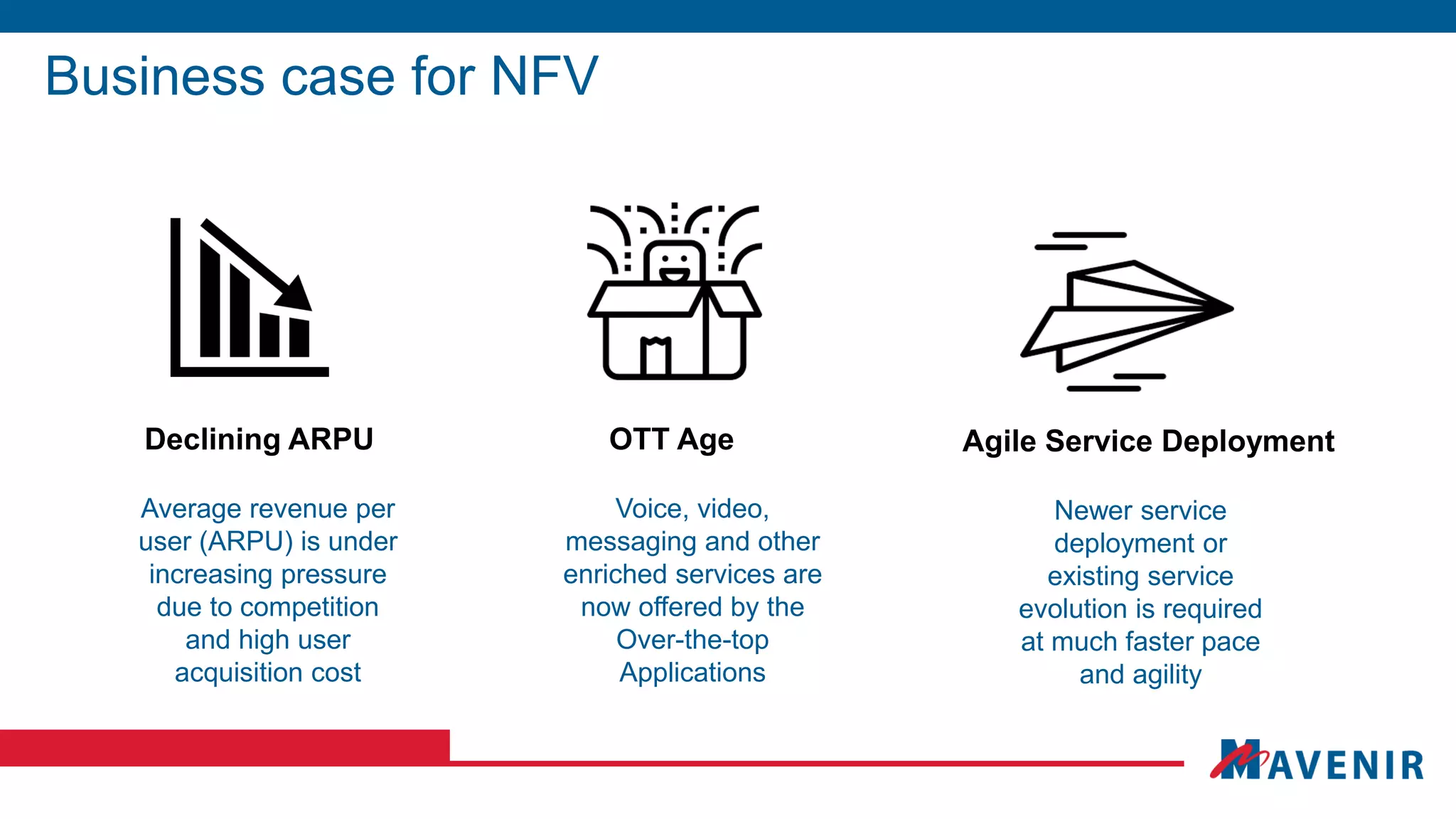 Business case for NFV

Declining ARPU

Average revenue per user (ARPU) is under increasing pressure due to competition and high user acquisition cost

OTT Age

Voice, video, messaging and other enriched services are now offered by the Over-the-top Applications

Agile Service Deployment

Newer service deployment or existing service evolution is required at much faster pace and agility

MAVENIR